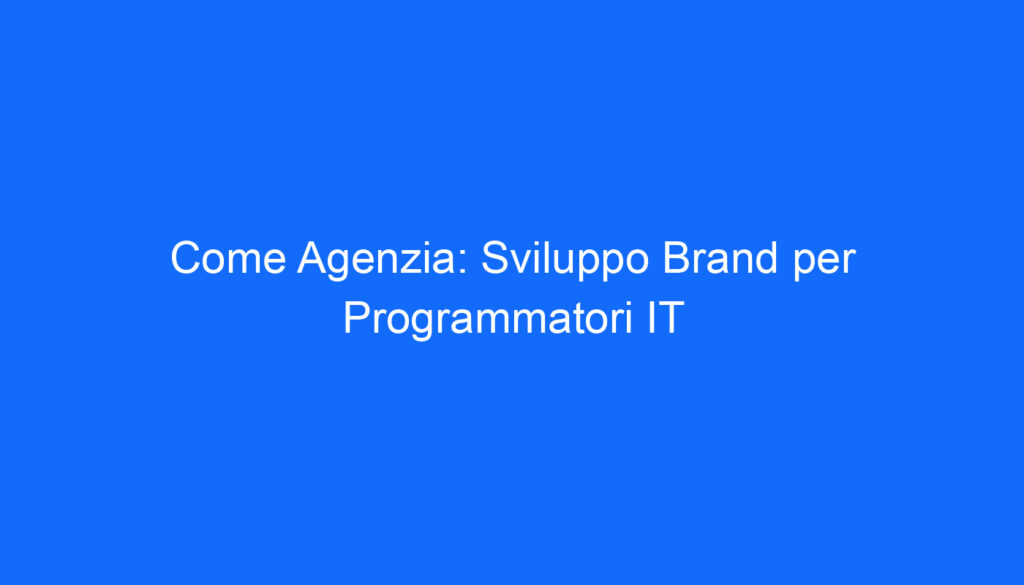 Come Agenzia: Sviluppo Brand per Programmatori IT